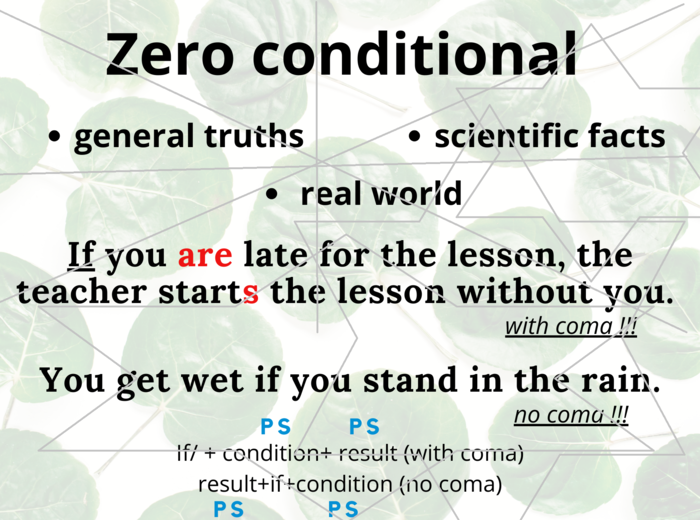 Zero conditional

• general truths • scientific facts

• real world

If you are late for the lesson, the teacher starts the lesson without you.

with coma !!!

You get wet if you stand in the rain.

no coma !!!

PS PS

If/ + condition+ result (with coma)

result+if+condition (no coma)

PS PS